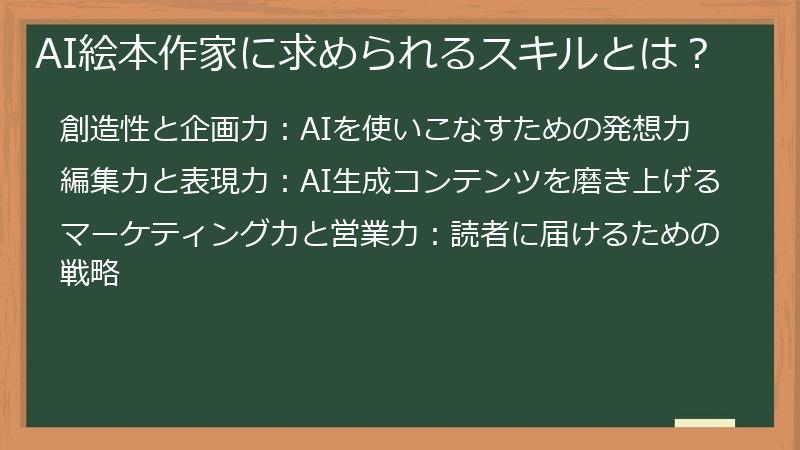 AI絵本作家に求められるスキルとは？

創造性と企画力：AIを使いこなすための発想力

編集力と表現力：AI生成コンテンツを磨き上げる

マーケティング力と営業力：読者に届けるための戦略